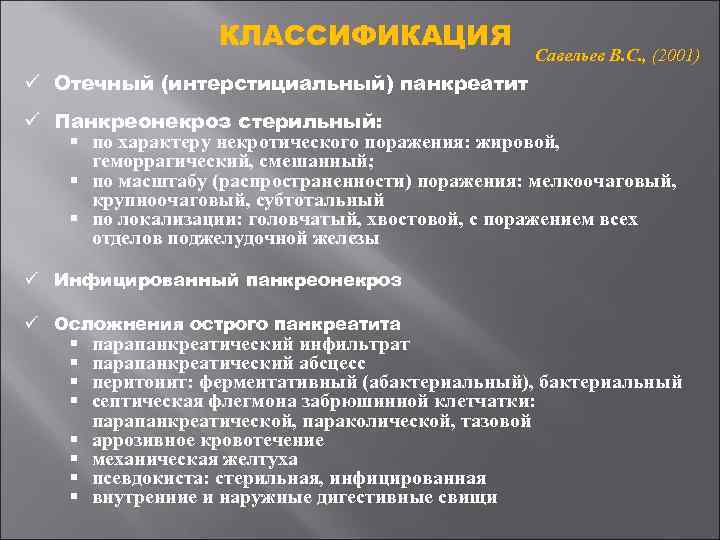 КЛАССИФИКАЦИЯ

Савельев В.С., (2001)

✓ Отечный (интерстициальный) панкреатит

✓ Панкреонекроз стерильный:
▪ по характеру некротического поражения: жировой, геморрагический, смешанный;
▪ по масштабу (распространенности) поражения: мелкоочаговый, крупноочаговый, субтотальный
▪ по локализации: головчатый, хвостовой, с поражением всех отделов поджелудочной железы

✓ Инфицированный панкреонекроз

✓ Осложнения острого панкреатита
▪ парапанкреатический инфильтрат
▪ парапанкреатический абсцесс
▪ перитонит: ферментативный (абактериальный), бактериальный
▪ септическая флегмона забрюшинной клетчатки: парапанкреатической, параколической, тазовой
▪ аррозивное кровотечение
▪ механическая желтуха
▪ псевдокиста: стерильная, инфицированная
▪ внутренние и наружные дигестивные свищи